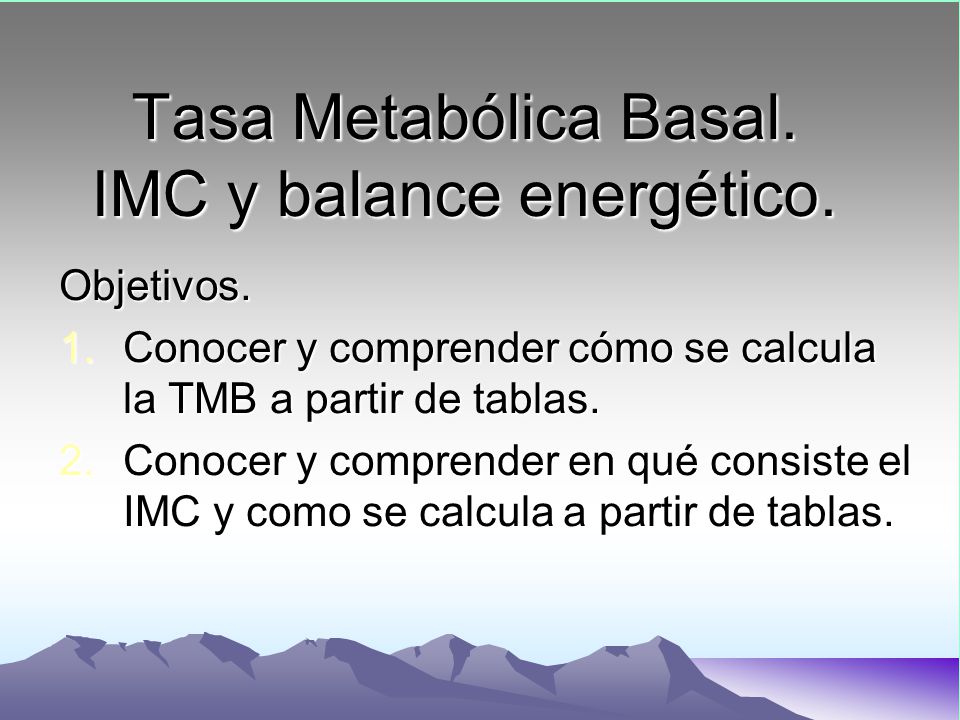 Tasa Metabólica Basal. IMC y balance energético.

Objetivos.

1. Conocer y comprender cómo se calcula la TMB a partir de tablas.

2. Conocer y comprender en qué consiste el IMC y como se calcula a partir de tablas.